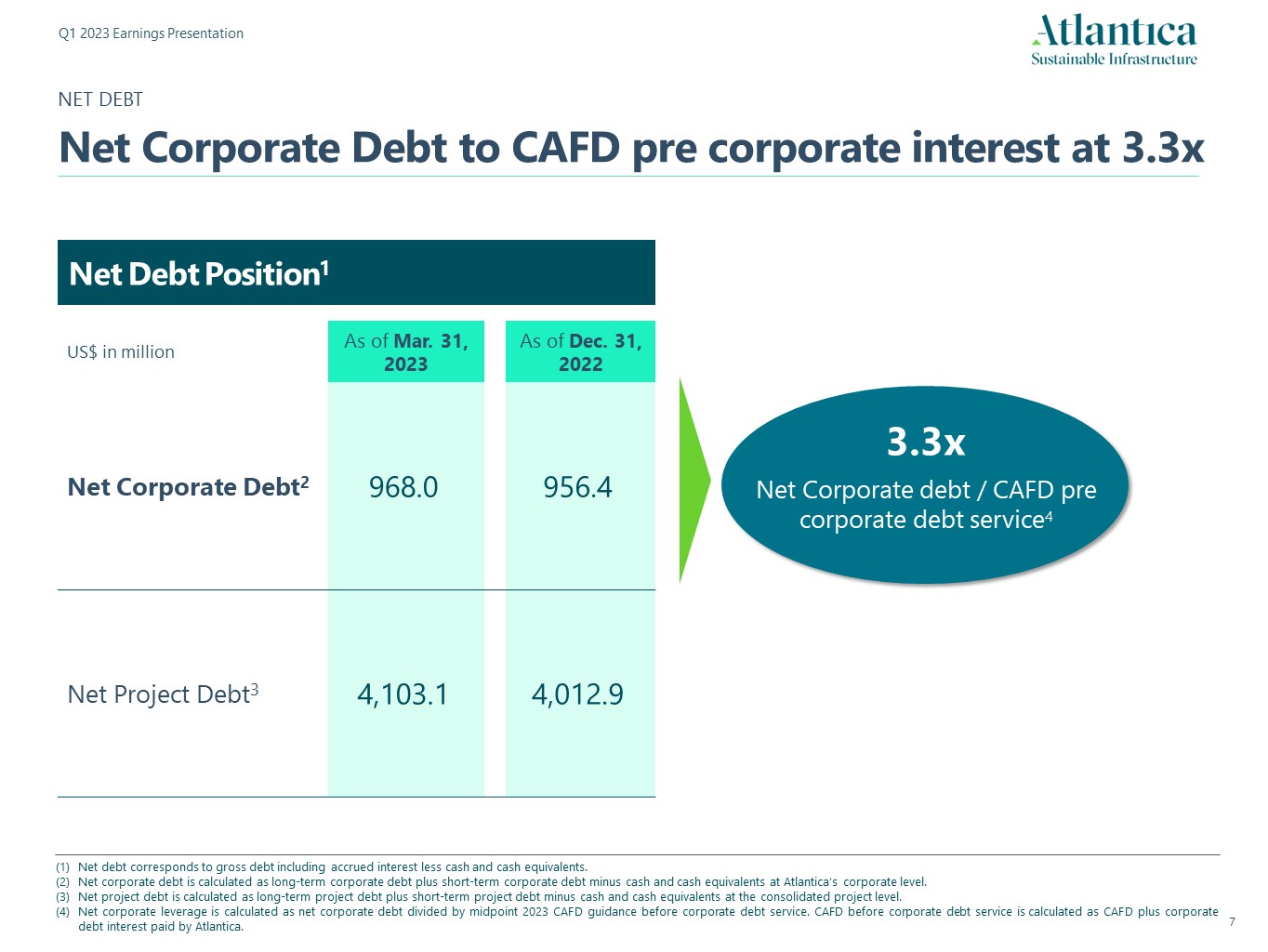 Q1 2023 Earnings Presentation

Atlantica
Sustainable Infrastructure

NET DEBT

Net Corporate Debt to CAFD pre corporate interest at 3.3x

Net Debt Position$^1$

| US$ in million | As of Mar. 31, 2023 | As of Dec. 31, 2022 |
|---|---|---|
| Net Corporate Debt$^2$ | 968.0 | 956.4 |
| Net Project Debt$^3$ | 4,103.1 | 4,012.9 |

3.3x
Net Corporate debt / CAFD pre corporate debt service$^4$

(1) Net debt corresponds to gross debt including accrued interest less cash and cash equivalents.
(2) Net corporate debt is calculated as long-term corporate debt plus short-term corporate debt minus cash and cash equivalents at Atlantica's corporate level.
(3) Net project debt is calculated as long-term project debt plus short-term project debt minus cash and cash equivalents at the consolidated project level.
(4) Net corporate leverage is calculated as net corporate debt divided by midpoint 2023 CAFD guidance before corporate debt service. CAFD before corporate debt service is calculated as CAFD plus corporate debt interest paid by Atlantica.

7